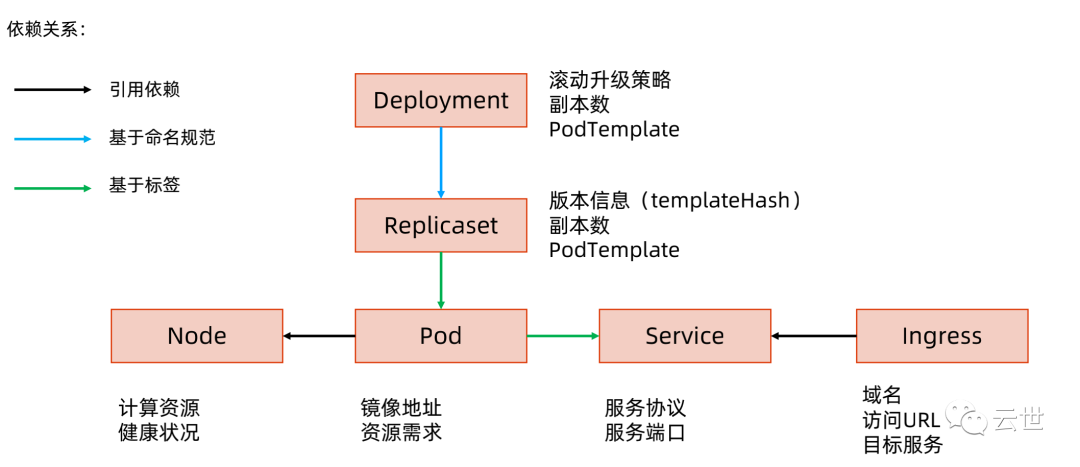 依赖关系：

引用依赖

基于命名规范

基于标签

Deployment

滚动升级策略
副本数
PodTemplate

Replicaset

版本信息（templateHash）
副本数
PodTemplate

Node

Pod

Service

Ingress

计算资源
健康状况

镜像地址
资源需求

服务协议
服务端口

域名
访问URL
目标服务

云世